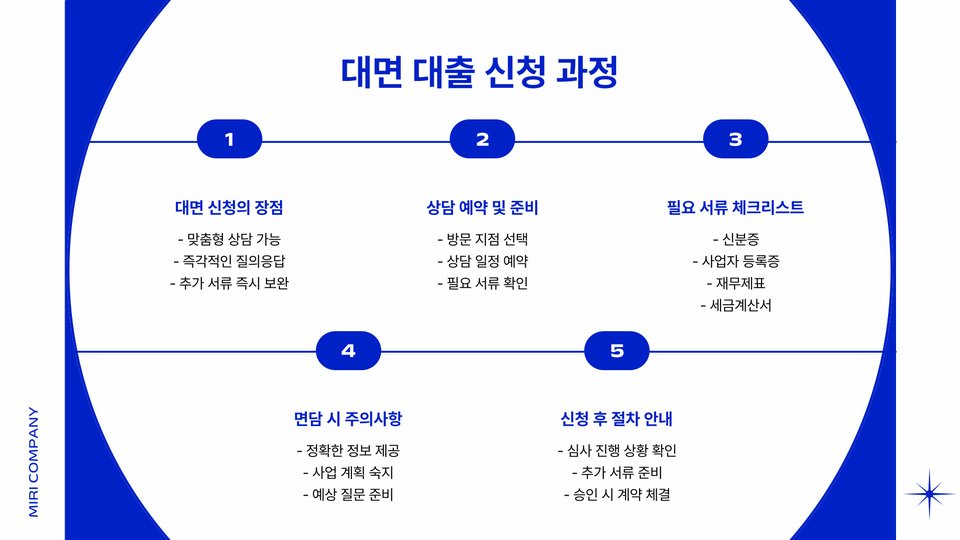 대면 대출 신청 과정

1

대면 신청의 장점

- 맞춤형 상담 가능
- 즉각적인 질의응답
- 추가 서류 즉시 보완

2

상담 예약 및 준비

- 방문 지점 선택
- 상담 일정 예약
- 필요 서류 확인

3

필요 서류 체크리스트

- 신분증
- 사업자 등록증
- 재무제표
- 세금계산서

4

면담 시 주의사항

- 정확한 정보 제공
- 사업 계획 숙지
- 예상 질문 준비

5

신청 후 절차 안내

- 심사 진행 상황 확인
- 추가 서류 준비
- 승인 시 계약 체결

MIRI COMPANY